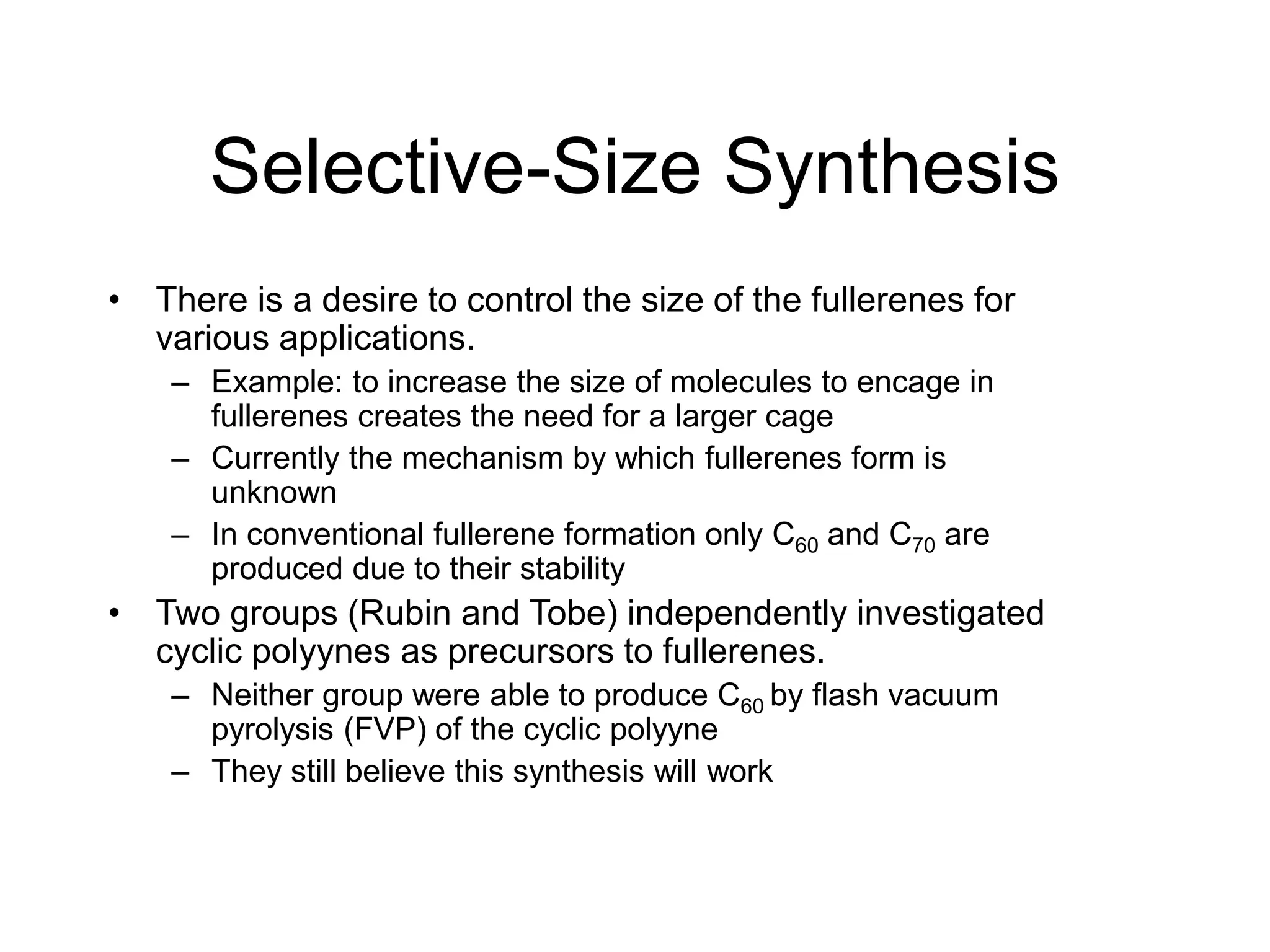 Selective-Size Synthesis

• There is a desire to control the size of the fullerenes for various applications.
  – Example: to increase the size of molecules to encage in fullerenes creates the need for a larger cage
  – Currently the mechanism by which fullerenes form is unknown
  – In conventional fullerene formation only $C_{60}$ and $C_{70}$ are produced due to their stability
• Two groups (Rubin and Tobe) independently investigated cyclic polyynes as precursors to fullerenes.
  – Neither group were able to produce $C_{60}$ by flash vacuum pyrolysis (FVP) of the cyclic polyyne
  – They still believe this synthesis will work